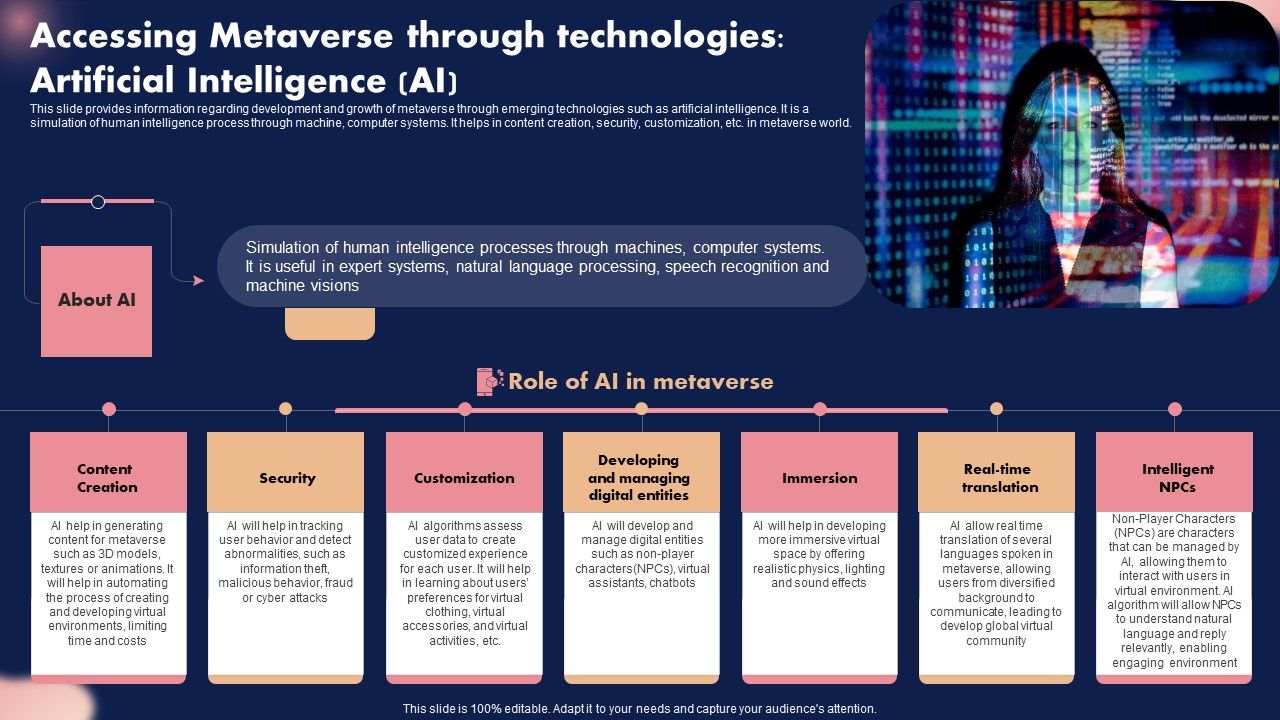 Accessing Metaverse through technologies: Artificial Intelligence (AI)

This slide provides information regarding development and growth of metaverse through emerging technologies such as artificial intelligence. It is a simulation of human intelligence process through machine, computer systems. It helps in content creation, security, customization, etc. in metaverse world.

About AI

Simulation of human intelligence processes through machines, computer systems. It is useful in expert systems, natural language processing, speech recognition and machine visions

Role of AI in metaverse

Content Creation

AI help in generating content for metaverse such as 3D models, textures or animations. It will help in automating the process of creating and developing virtual environments, limiting time and costs

Security

AI will help in tracking user behavior and detect abnormalities, such as information theft, malicious behavior, fraud or cyber attacks

Customization

AI algorithms assess user data to create customized experience for each user. It will help in learning about users' preferences for virtual clothing, virtual accessories, and virtual activities, etc.

Developing and managing digital entities

AI will develop and manage digital entities such as non-player characters(NPCs), virtual assistants, chatbots

Immersion

AI will help in developing more immersive virtual space by offering realistic physics, lighting and sound effects

Real-time translation

AI allow real time translation of several languages spoken in metaverse, allowing users from diversified background to communicate, leading to develop global virtual community

Intelligent NPCs

Non-Player Characters (NPCs) are characters that can be managed by AI, allowing them to interact with users in virtual environment. AI algorithm will allow NPCs to understand natural language and reply relevantly, enabling engaging environment

This slide is 100% editable. Adapt it to your needs and capture your audience's attention.